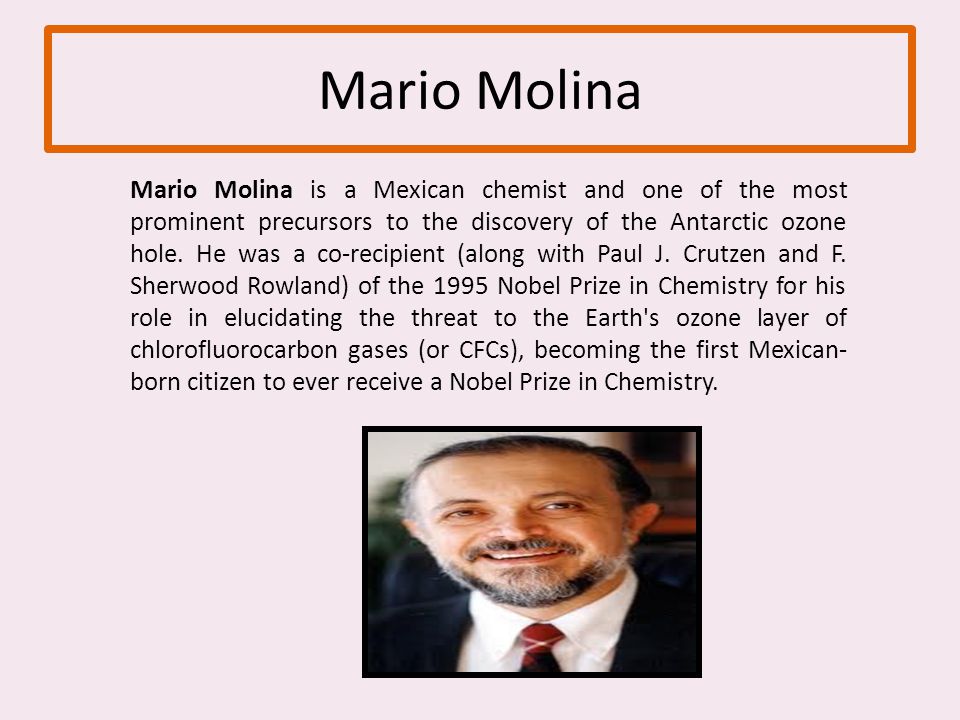 Mario Molina

Mario Molina is a Mexican chemist and one of the most prominent precursors to the discovery of the Antarctic ozone hole. He was a co-recipient (along with Paul J. Crutzen and F. Sherwood Rowland) of the 1995 Nobel Prize in Chemistry for his role in elucidating the threat to the Earth's ozone layer of chlorofluorocarbon gases (or CFCs), becoming the first Mexican-born citizen to ever receive a Nobel Prize in Chemistry.